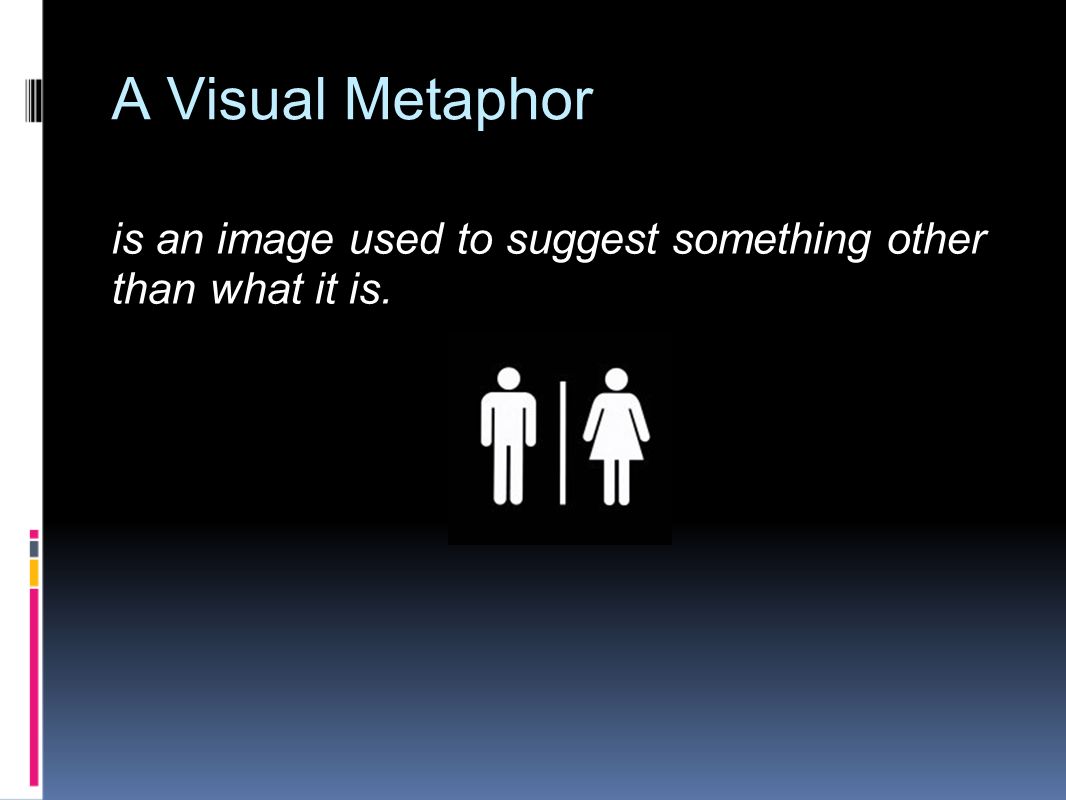 A Visual Metaphor

is an image used to suggest something other than what it is.